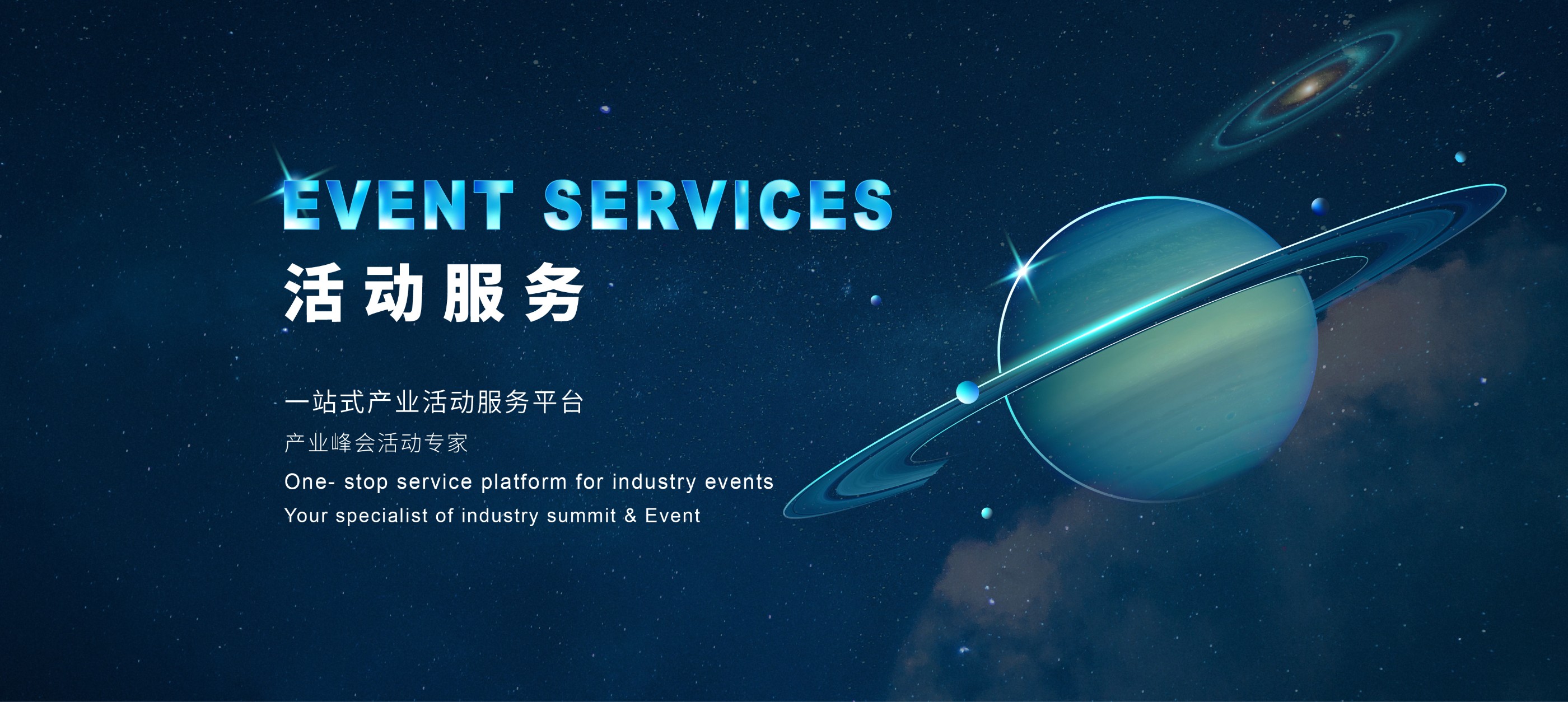 EVENT SERVICES

活动服务

一站式产业活动服务平台

产业峰会活动专家

One- stop service platform for industry events

Your specialist of industry summit & Event